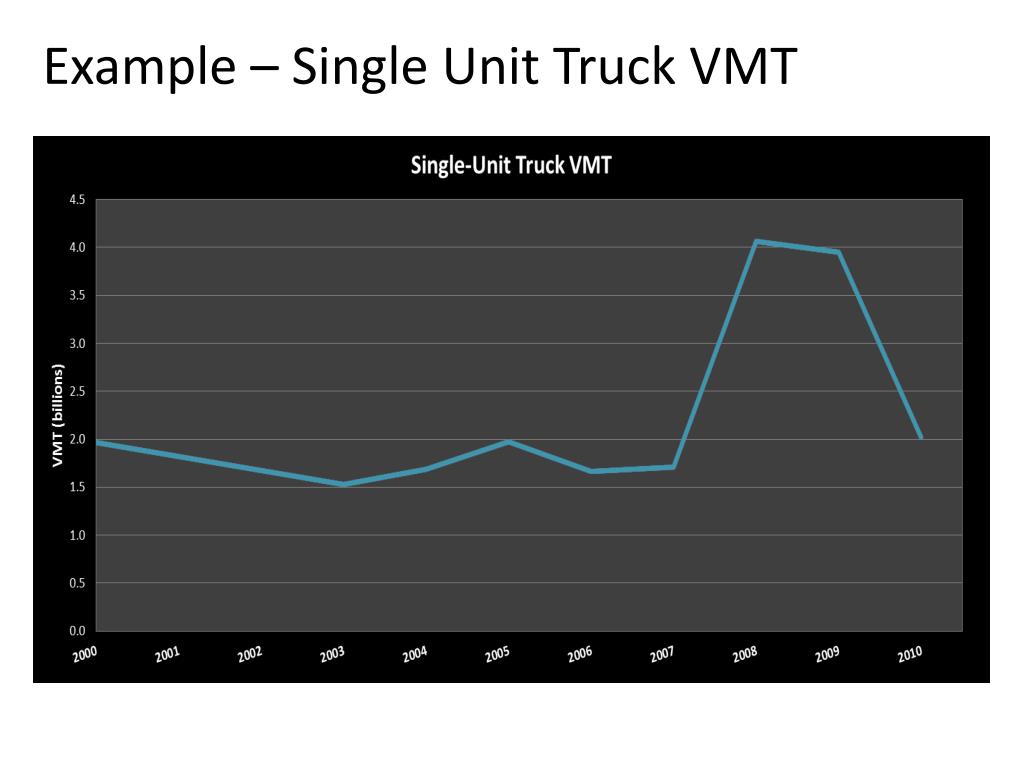 Example – Single Unit Truck VMT

Single-Unit Truck VMT

VMT (billions)

4.5
4.0
3.5
3.0
2.5
2.0
1.5
1.0
0.5
0.0

2000 2001 2002 2003 2004 2005 2006 2007 2008 2009 2010